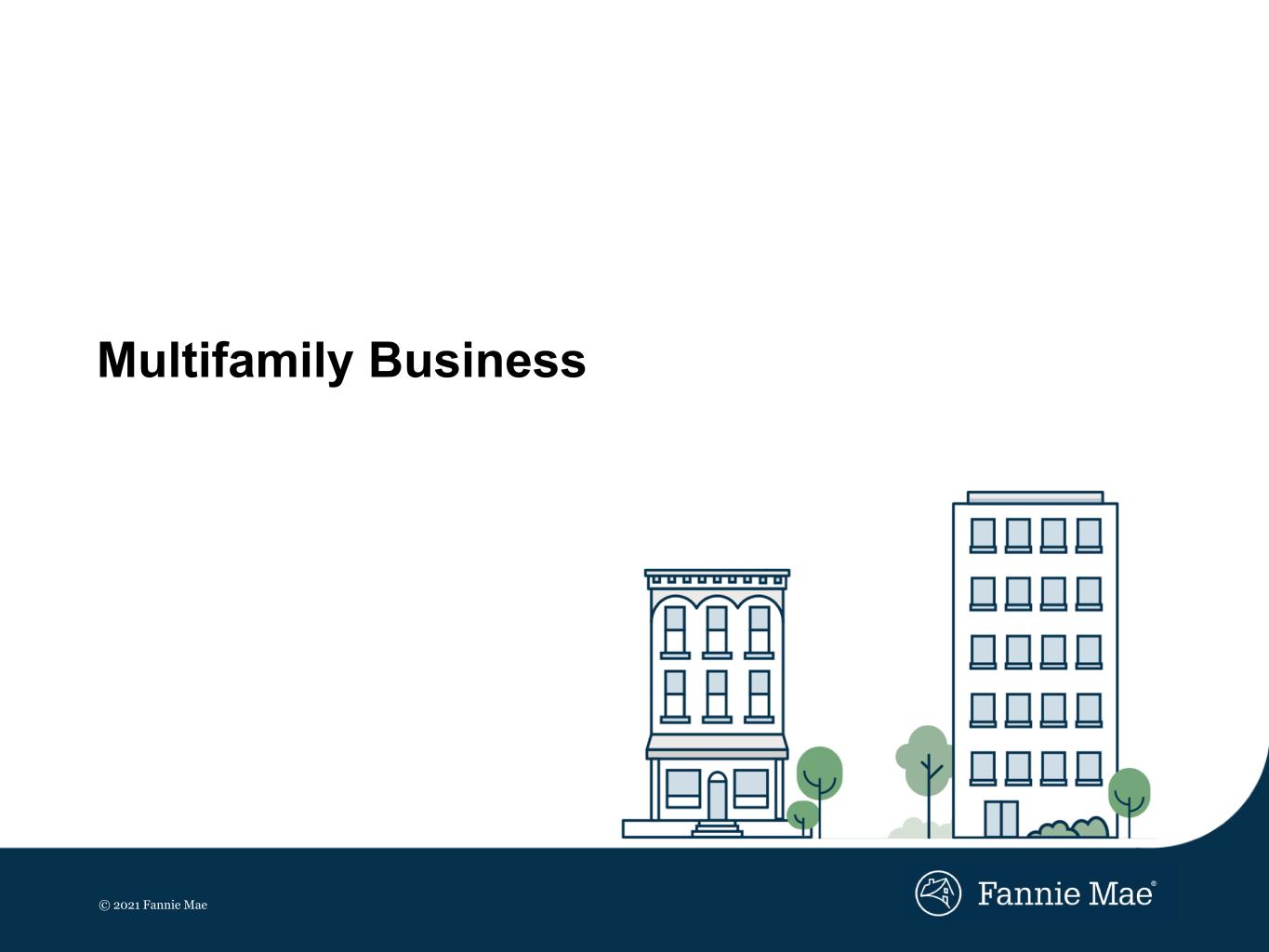 Multifamily Business

© 2021 Fannie Mae

Fannie Mae®